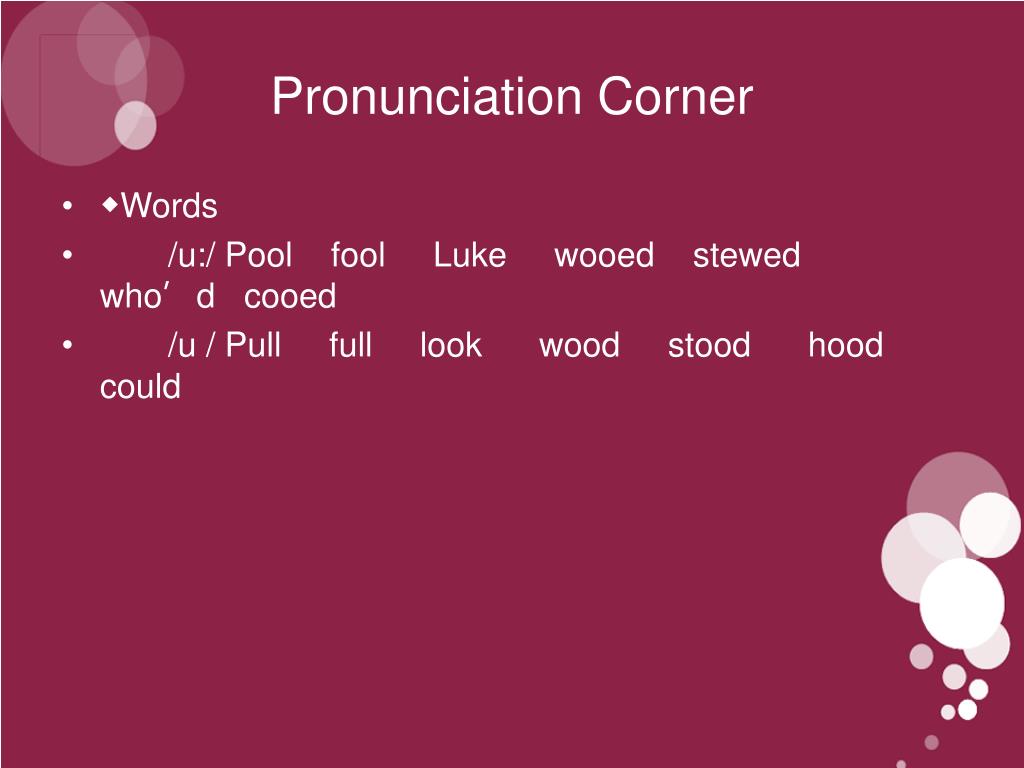 Pronunciation Corner

• ◆Words
• /u:/ Pool fool Luke wooed stewed who’d cooed
• /u / Pull full look wood stood hood could